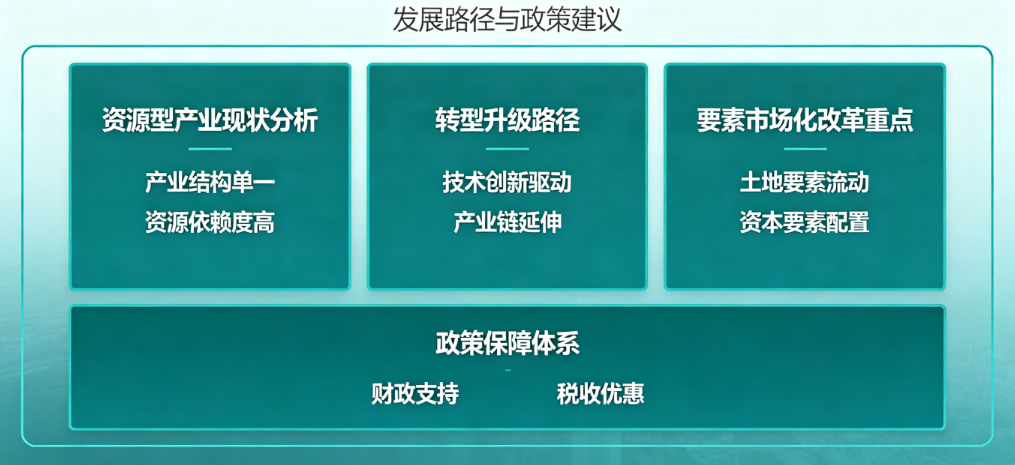 发展路径与政策建议

资源型产业现状分析

产业结构单一
资源依赖度高

转型升级路径

技术创新驱动
产业链延伸

要素市场化改革重点

土地要素流动
资本要素配置

政策保障体系

财政支持　税收优惠